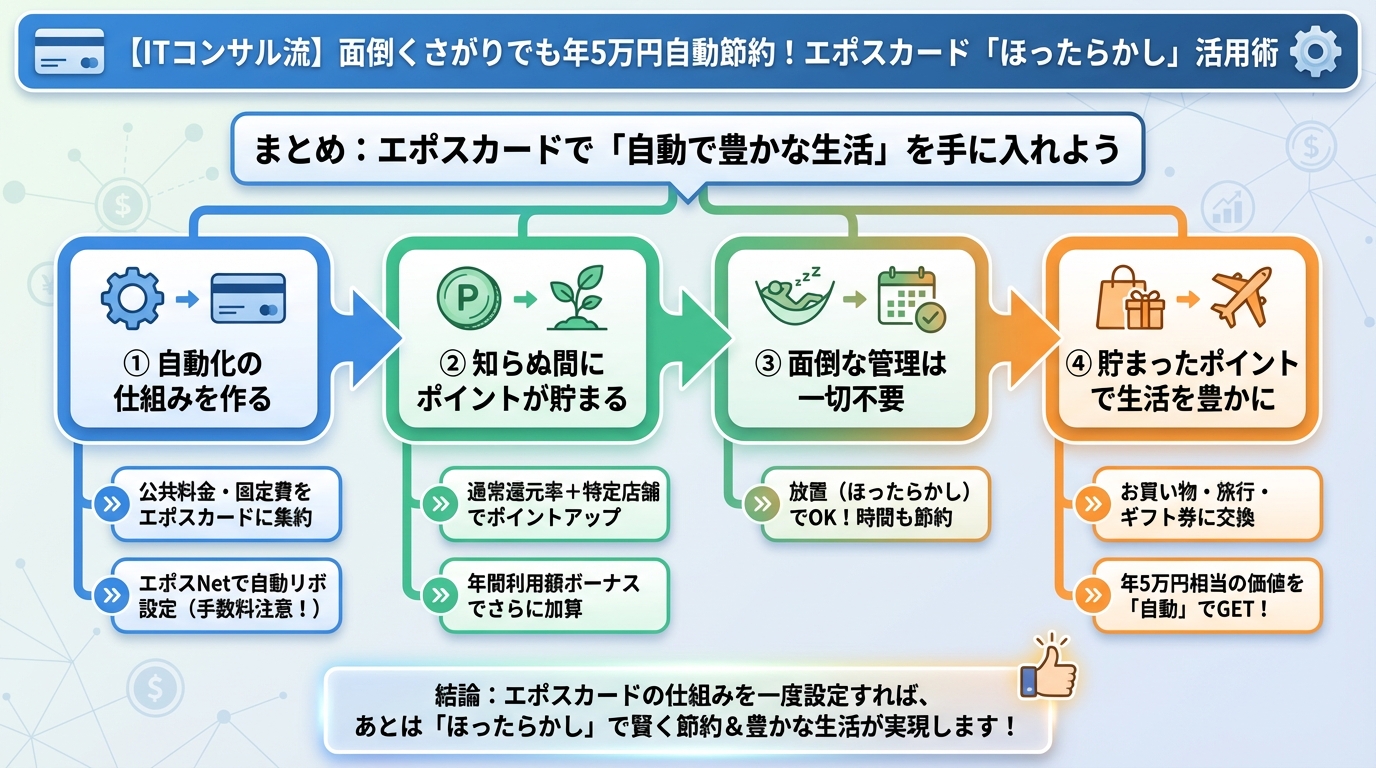 【ITコンサル流】面倒くさがりでも年5万円自動節約！エポスカード「ほったらかし」活用術

まとめ：エポスカードで「自動で豊かな生活」を手に入れよう

① 自動化の仕組みを作る

公共料金・固定費をエポスカードに集約

エポスNetで自動リボ設定（手数料注意！）

② 知らぬ間にポイントが貯まる

通常還元率＋特定店舗でポイントアップ

年間利用額ボーナスでさらに加算

③ 面倒な管理は一切不要

放置（ほったらかし）でOK！時間も節約

④ 貯まったポイントで生活を豊かに

お買い物・旅行・ギフト券に交換

年5万円相当の価値を「自動」でGET！

結論：エポスカードの仕組みを一度設定すれば、あとは「ほったらかし」で賢く節約＆豊かな生活が実現します！